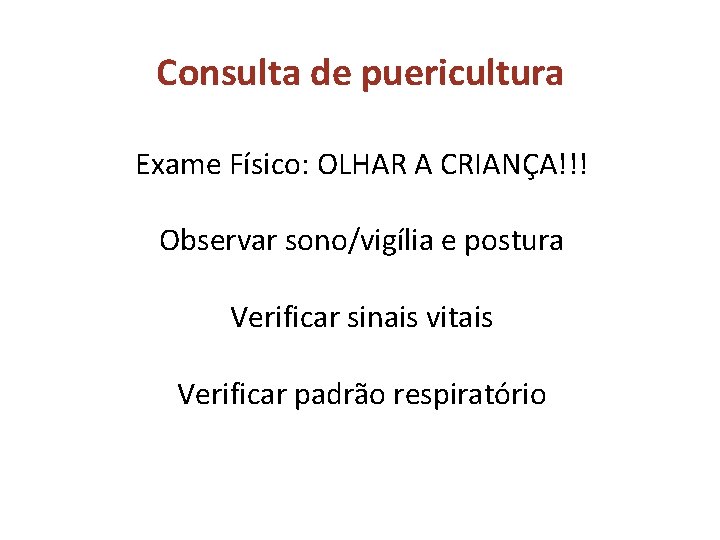 Consulta de puericultura

Exame Físico: OLHAR A CRIANÇA!!!

Observar sono/vigília e postura

Verificar sinais vitais

Verificar padrão respiratório